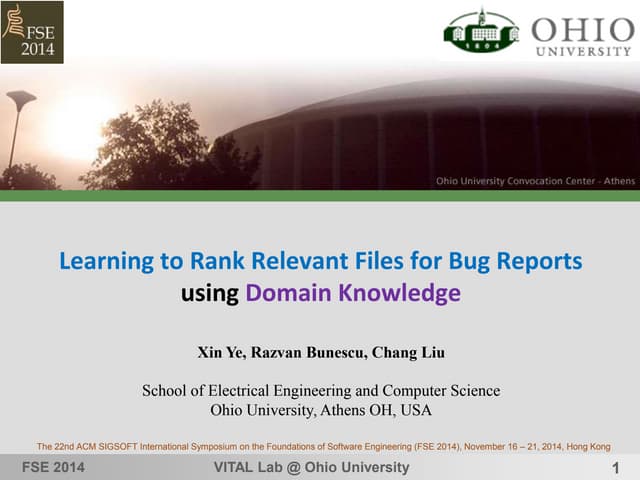 FSE 2014

1804

OHIO UNIVERSITY

Ohio University Convocation Center - Athens

Learning to Rank Relevant Files for Bug Reports using Domain Knowledge

Xin Ye, Razvan Bunescu, Chang Liu

School of Electrical Engineering and Computer Science
Ohio University, Athens OH, USA

The 22nd ACM SIGSOFT International Symposium on the Foundations of Software Engineering (FSE 2014), November 16 – 21, 2014, Hong Kong

FSE 2014 VITAL Lab @ Ohio University 1